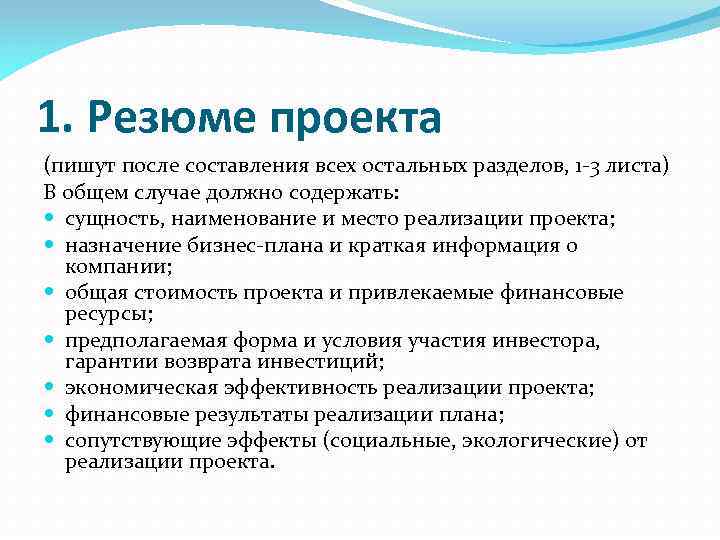 1. Резюме проекта

(пишут после составления всех остальных разделов, 1-3 листа)
В общем случае должно содержать:

- сущность, наименование и место реализации проекта;
- назначение бизнес-плана и краткая информация о компании;
- общая стоимость проекта и привлекаемые финансовые ресурсы;
- предполагаемая форма и условия участия инвестора, гарантии возврата инвестиций;
- экономическая эффективность реализации проекта;
- финансовые результаты реализации плана;
- сопутствующие эффекты (социальные, экологические) от реализации проекта.